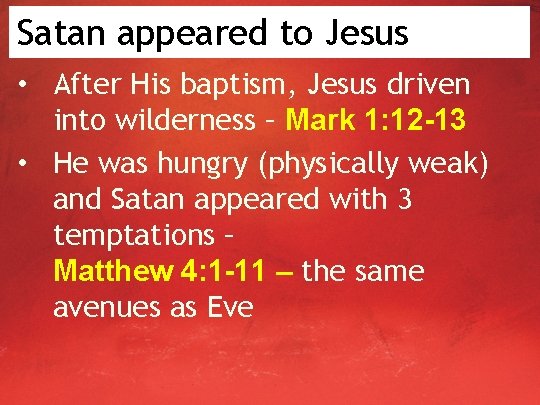 Satan appeared to Jesus

• After His baptism, Jesus driven into wilderness – Mark 1:12-13

• He was hungry (physically weak) and Satan appeared with 3 temptations – Matthew 4:1-11 – the same avenues as Eve